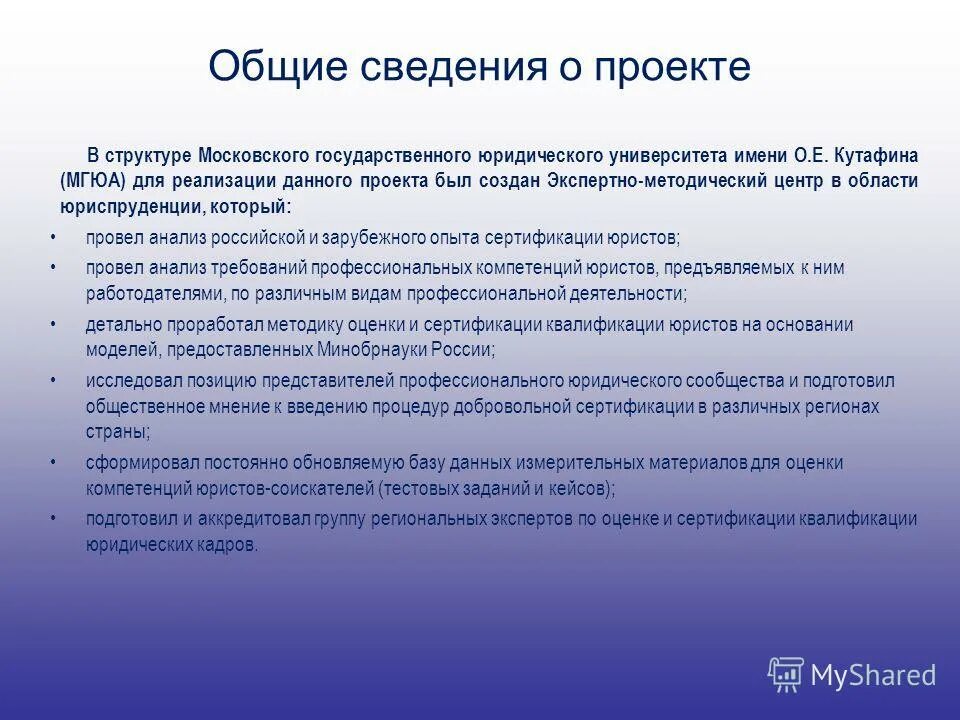 Общие сведения о проекте

В структуре Московского государственного юридического университета имени О.Е. Кутафина (МГЮА) для реализации данного проекта был создан Экспертно-методический центр в области юриспруденции, который:

• провел анализ российской и зарубежного опыта сертификации юристов;
• провел анализ требований профессиональных компетенций юристов, предъявляемых к ним работодателями, по различным видам профессиональной деятельности;
• детально проработал методику оценки и сертификации квалификации юристов на основании моделей, предоставленных Минобрнауки России;
• исследовал позицию представителей профессионального юридического сообщества и подготовил общественное мнение к введению процедур добровольной сертификации в различных регионах страны;
• сформировал постоянно обновляемую базу данных измерительных материалов для оценки компетенций юристов-соискателей (тестовых заданий и кейсов);
• подготовил и аккредитовал группу региональных экспертов по оценке и сертификации квалификации юридических кадров.

MyShared